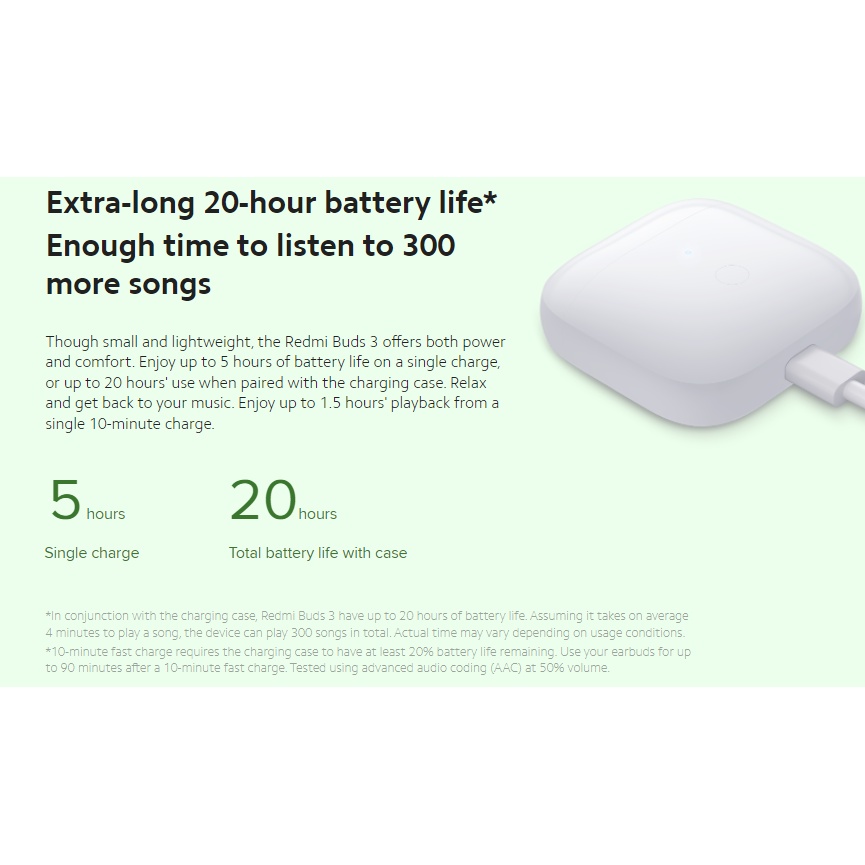 Extra-long 20-hour battery life*
Enough time to listen to 300 more songs

Though small and lightweight, the Redmi Buds 3 offers both power and comfort. Enjoy up to 5 hours of battery life on a single charge, or up to 20 hours' use when paired with the charging case. Relax and get back to your music. Enjoy up to 1.5 hours' playback from a single 10-minute charge.

5 hours
Single charge

20 hours
Total battery life with case

*In conjunction with the charging case, Redmi Buds 3 have up to 20 hours of battery life. Assuming it takes on average 4 minutes to play a song, the device can play 300 songs in total. Actual time may vary depending on usage conditions.
*10-minute fast charge requires the charging case to have at least 20% battery life remaining. Use your earbuds for up to 90 minutes after a 10-minute fast charge. Tested using advanced audio coding (AAC) at 50% volume.